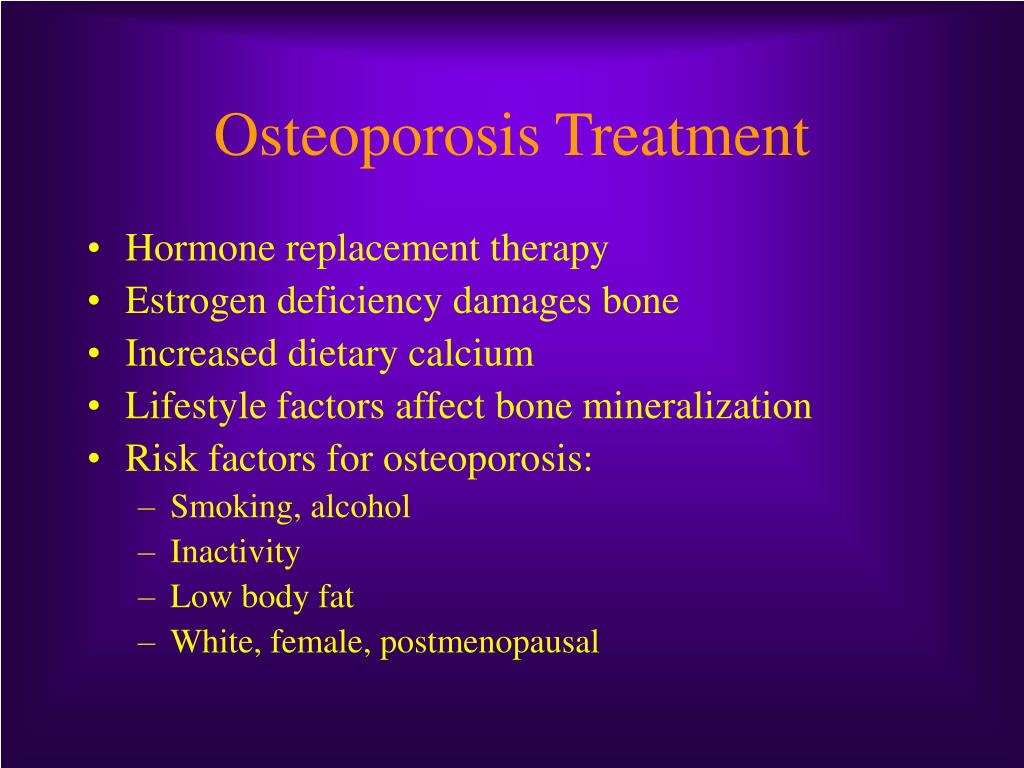 Osteoporosis Treatment

• Hormone replacement therapy
• Estrogen deficiency damages bone
• Increased dietary calcium
• Lifestyle factors affect bone mineralization
• Risk factors for osteoporosis:
  – Smoking, alcohol
  – Inactivity
  – Low body fat
  – White, female, postmenopausal